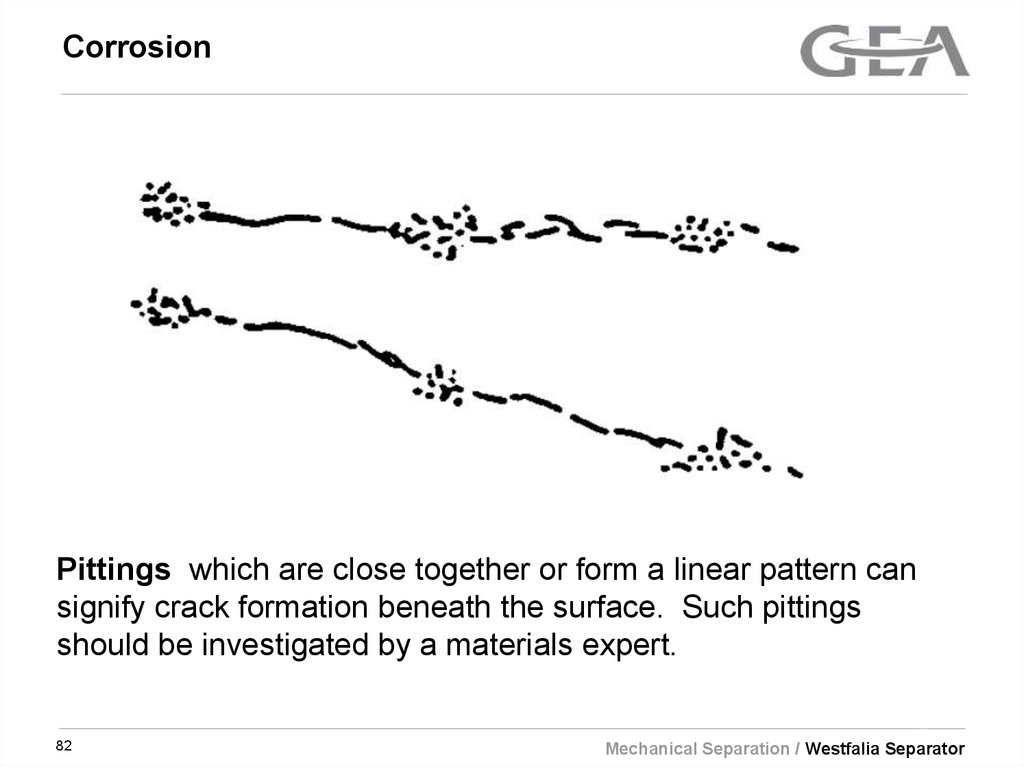 Corrosion

GEA

Pittings which are close together or form a linear pattern can signify crack formation beneath the surface. Such pittings should be investigated by a materials expert.

82

Mechanical Separation / Westfalia Separator